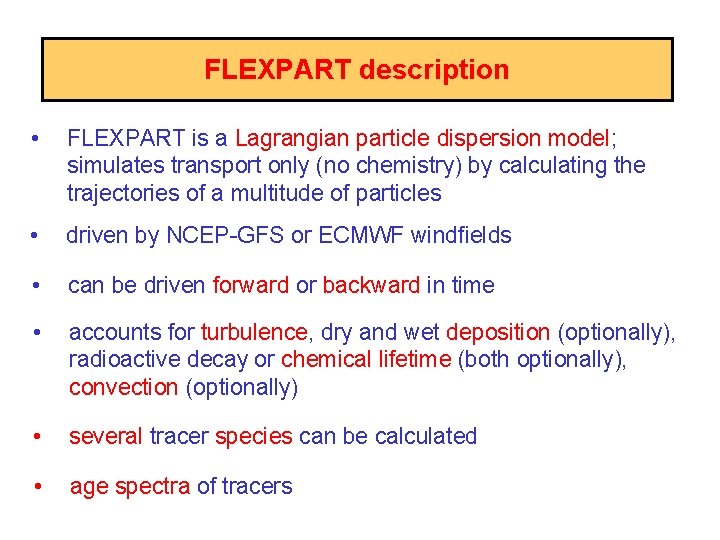 FLEXPART description

• FLEXPART is a Lagrangian particle dispersion model; simulates transport only (no chemistry) by calculating the trajectories of a multitude of particles

• driven by NCEP-GFS or ECMWF windfields

• can be driven forward or backward in time

• accounts for turbulence, dry and wet deposition (optionally), radioactive decay or chemical lifetime (both optionally), convection (optionally)

• several tracer species can be calculated

• age spectra of tracers